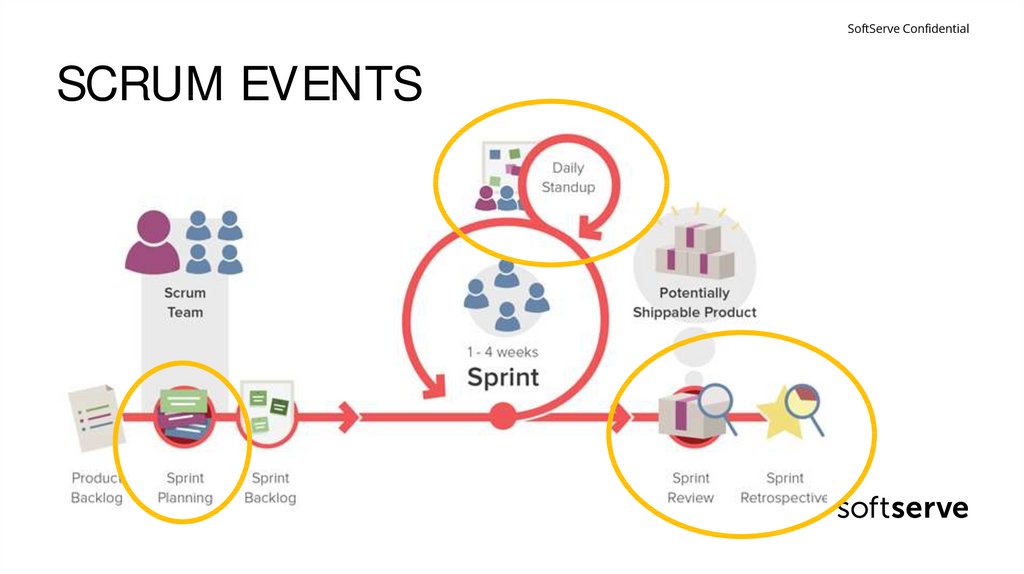 SoftServe Confidential

SCRUM EVENTS

Daily Standup

Scrum Team

Potentially Shippable Product

1 - 4 weeks
Sprint

Product Backlog

Sprint Planning

Sprint Backlog

Sprint Review

Sprint Retrospective

softserve